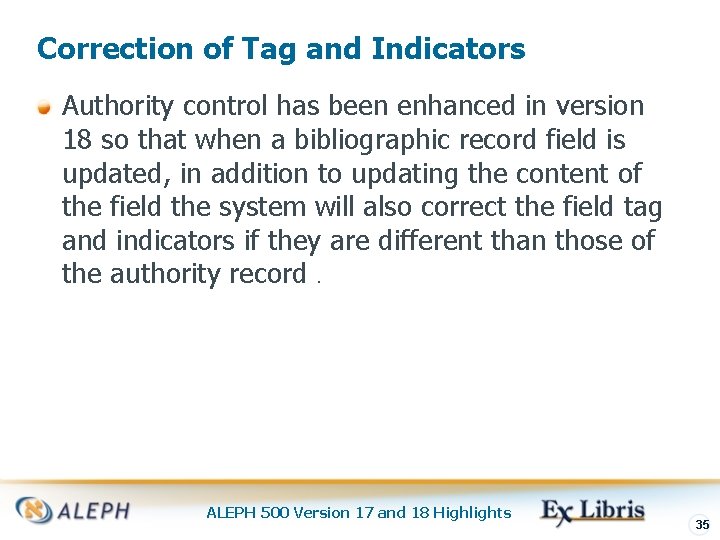 Correction of Tag and Indicators

Authority control has been enhanced in version 18 so that when a bibliographic record field is updated, in addition to updating the content of the field the system will also correct the field tag and indicators if they are different than those of the authority record .

ALEPH

ALEPH 500 Version 17 and 18 Highlights

Ex Libris

35